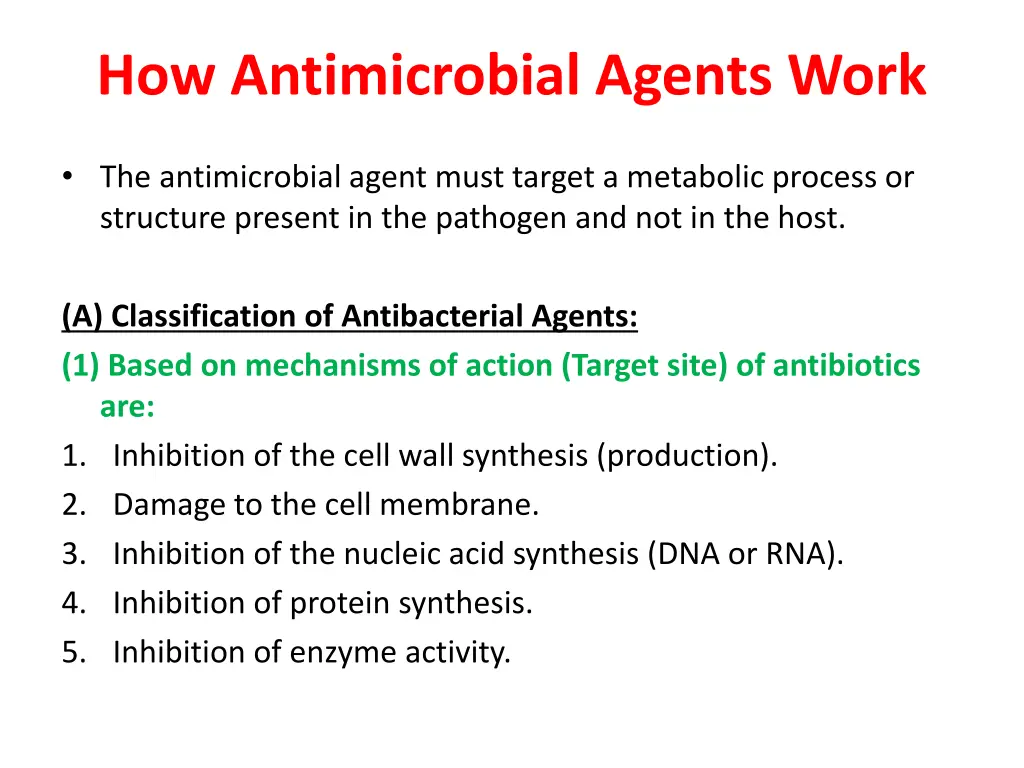 How Antimicrobial Agents Work

• The antimicrobial agent must target a metabolic process or structure present in the pathogen and not in the host.

(A) Classification of Antibacterial Agents:
(1) Based on mechanisms of action (Target site) of antibiotics are:
1. Inhibition of the cell wall synthesis (production).
2. Damage to the cell membrane.
3. Inhibition of the nucleic acid synthesis (DNA or RNA).
4. Inhibition of protein synthesis.
5. Inhibition of enzyme activity.